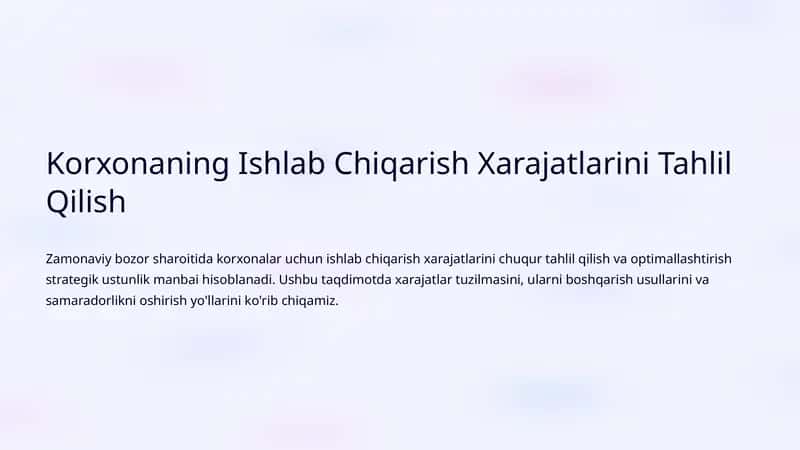 Korxonaning Ishlab Chiqarish Xarajatlarini Tahlil Qilish

Zamonaviy bozor sharoitida korxonalar uchun ishlab chiqarish xarajatlarini chuqur tahlil qilish va optimallashtirish strategik ustunlik manbai hisoblanadi. Ushbu taqdimotda xarajatlar tuzilmasini, ularni boshqarish usullarini va samaradorlikni oshirish yo'llarini ko'rib chiqamiz.